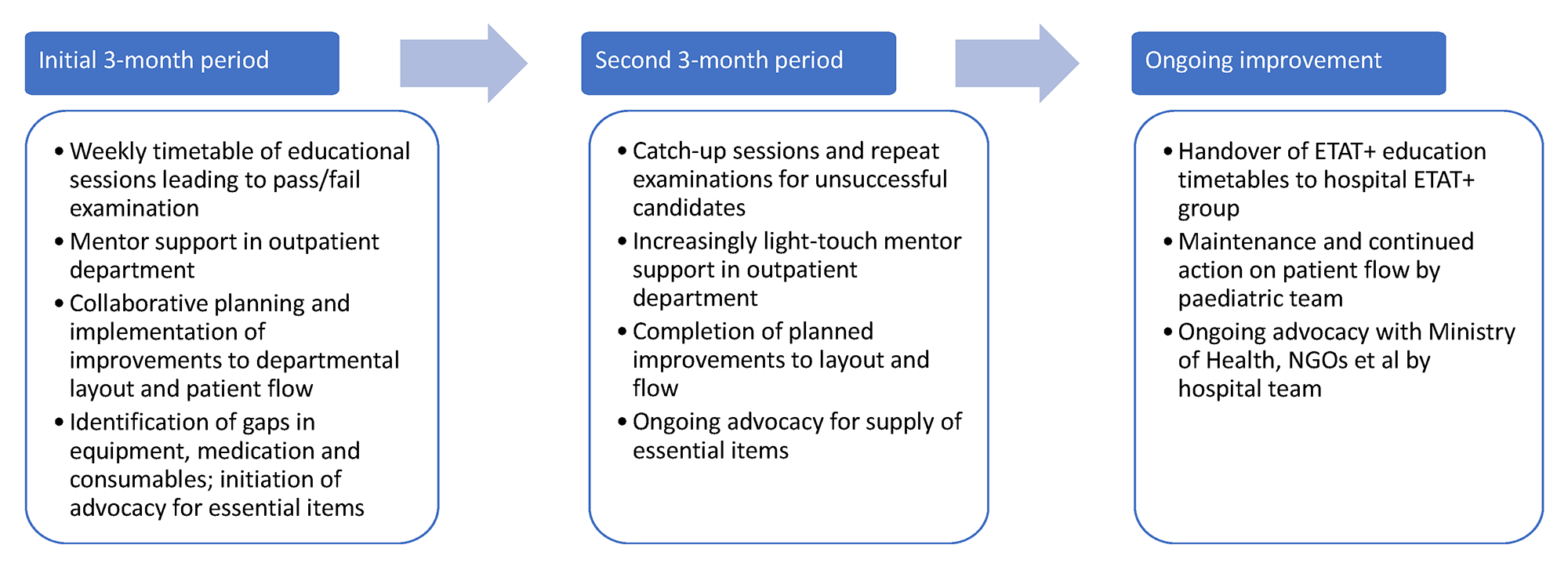 Initial 3-month period

• Weekly timetable of educational sessions leading to pass/fail examination
• Mentor support in outpatient department
• Collaborative planning and implementation of improvements to departmental layout and patient flow
• Identification of gaps in equipment, medication and consumables; initiation of advocacy for essential items

Second 3-month period

• Catch-up sessions and repeat examinations for unsuccessful candidates
• Increasingly light-touch mentor support in outpatient department
• Completion of planned improvements to layout and flow
• Ongoing advocacy for supply of essential items

Ongoing improvement

• Handover of ETAT+ education timetables to hospital ETAT+ group
• Maintenance and continued action on patient flow by paediatric team
• Ongoing advocacy with Ministry of Health, NGOs et al by hospital team